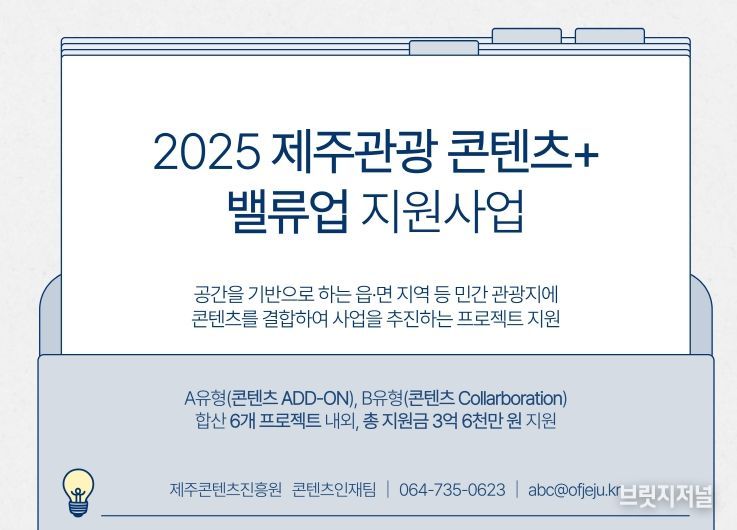 2025 제주관광 콘텐츠+ 밸류업 지원사업

공간을 기반으로 하는 읍·면 지역 등 민간 관광지에 콘텐츠를 결합하여 사업을 추진하는 프로젝트 지원

A유형(콘텐츠 ADD-ON), B유형(콘텐츠 Collarboration) 합산 6개 프로젝트 내외, 총 지원금 3억 6천만 원 지원

제주콘텐츠진흥원 콘텐츠인재팀 | 064-735-0623 | abc@ofjeju.kr

브릿지저널